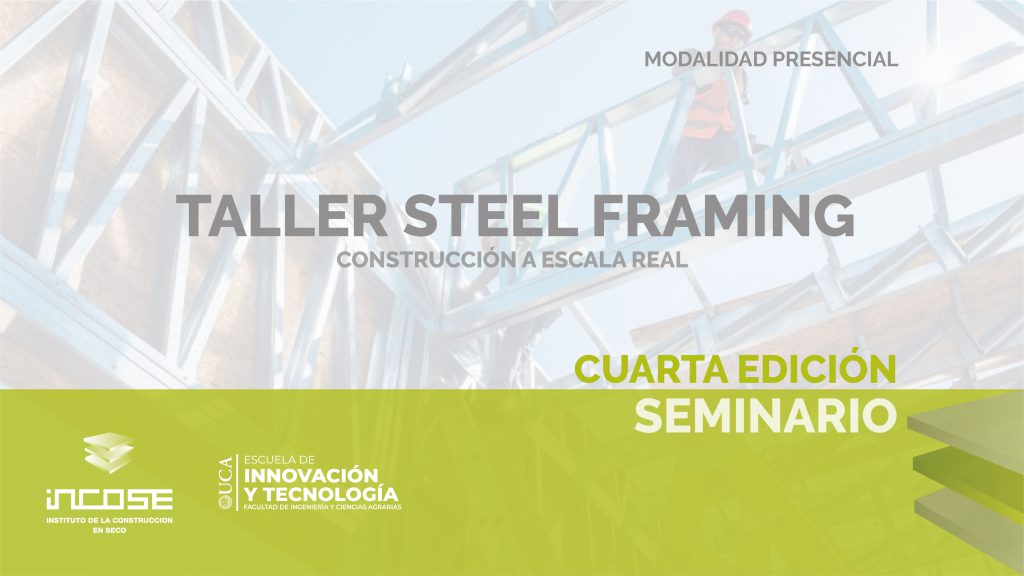 MODALIDAD PRESENCIAL

TALLER STEEL FRAMING
CONSTRUCCIÓN A ESCALA REAL

CUARTA EDICIÓN
SEMINARIO

INCOSE
INSTITUTO DE LA CONSTRUCCION EN SECO

UCA
ESCUELA DE
INNOVACIÓN
Y TECNOLOGÍA
FACULTAD DE INGENIERÍA Y CIENCIAS AGRARIAS